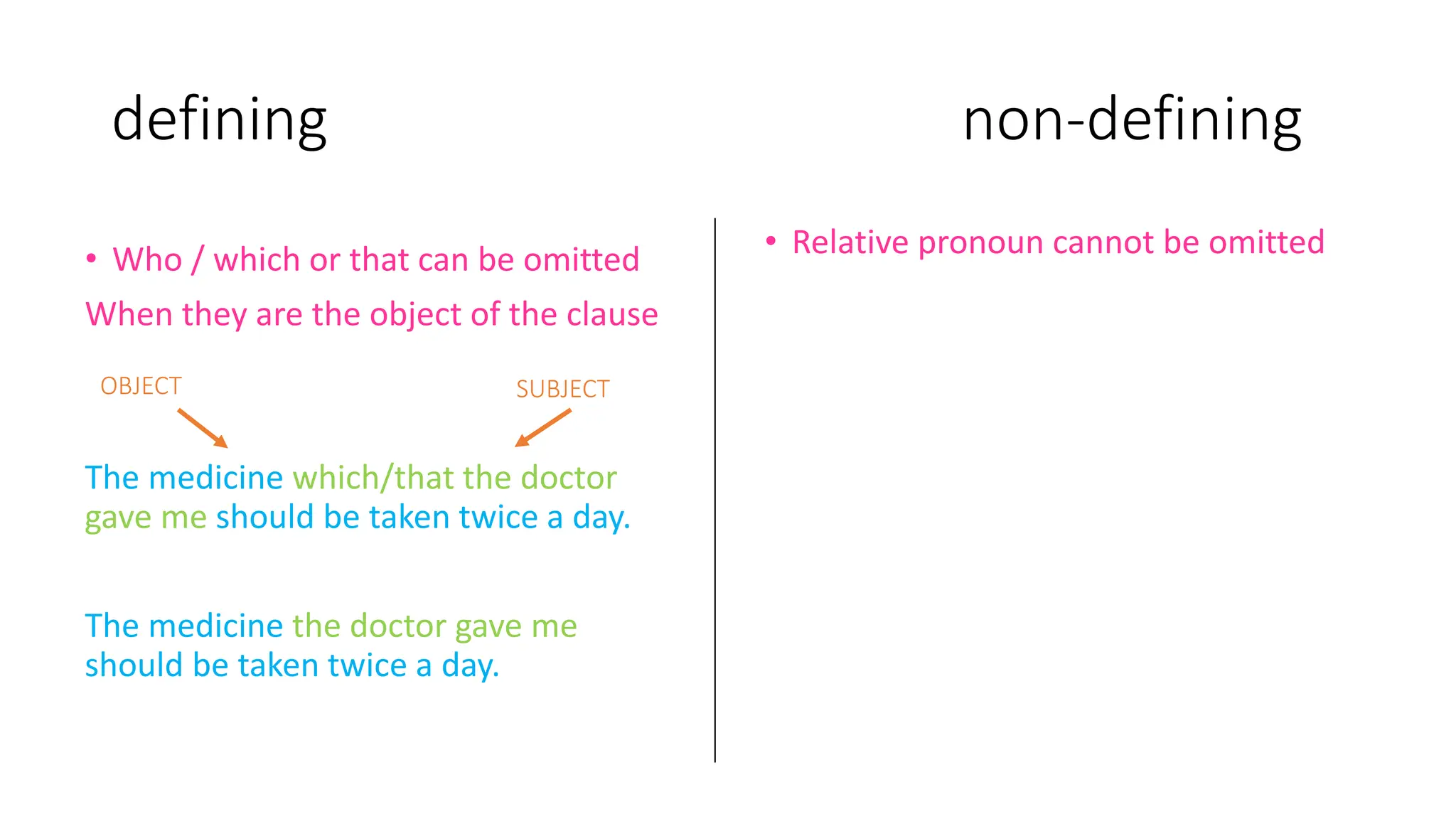 defining

• Who / which or that can be omitted
When they are the object of the clause

OBJECT

SUBJECT

The medicine which/that the doctor gave me should be taken twice a day.

The medicine the doctor gave me should be taken twice a day.

non-defining

• Relative pronoun cannot be omitted